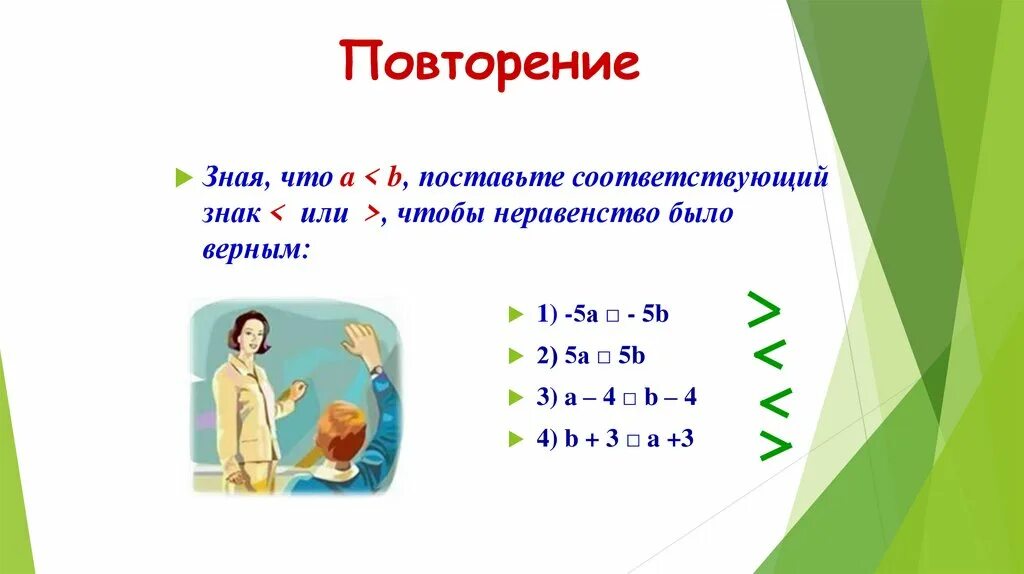 Повторение

Зная, что $a < b$, поставьте соответствующий знак $<$ или $>$, чтобы неравенство было верным:

1) -5a □ - 5b $>$

2) 5a □ 5b $<$

3) a – 4 □ b – 4 $<$

4) b + 3 □ a +3 $>$